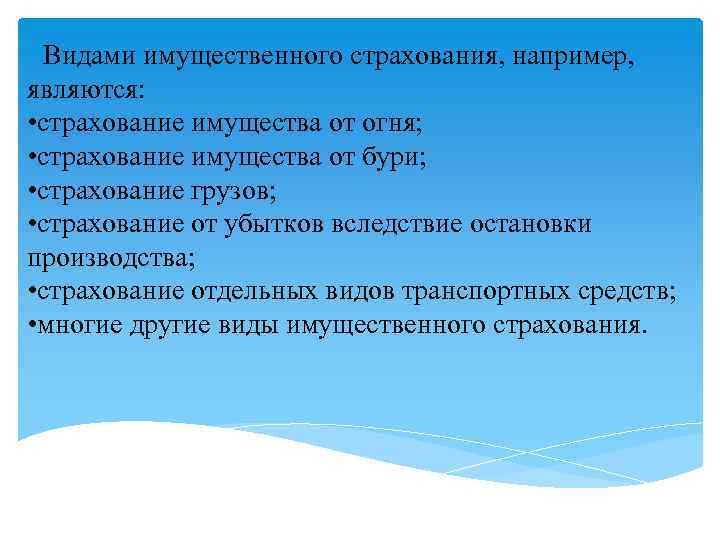 Видами имущественного страхования, например, являются:
•страхование имущества от огня;
•страхование имущества от бури;
•страхование грузов;
•страхование от убытков вследствие остановки производства;
•страхование отдельных видов транспортных средств;
•многие другие виды имущественного страхования.